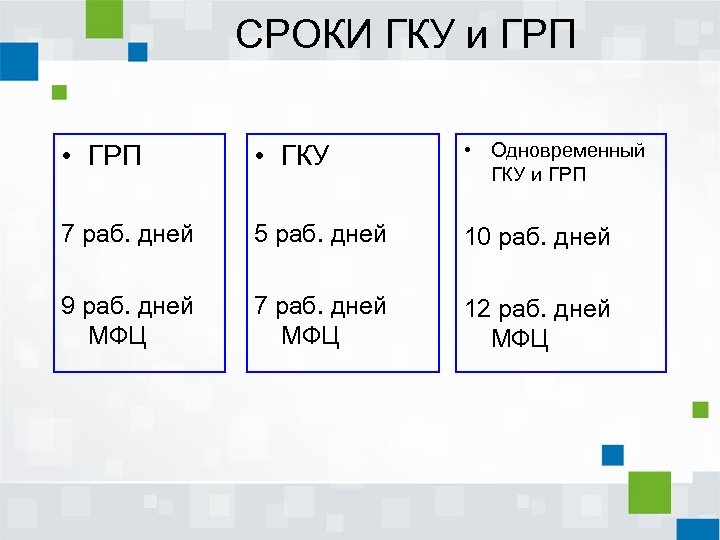 СРОКИ ГКУ и ГРП

• ГРП

7 раб. дней

9 раб. дней МФЦ

• ГКУ

5 раб. дней

7 раб. дней МФЦ

• Одновременный ГКУ и ГРП

10 раб. дней

12 раб. дней МФЦ